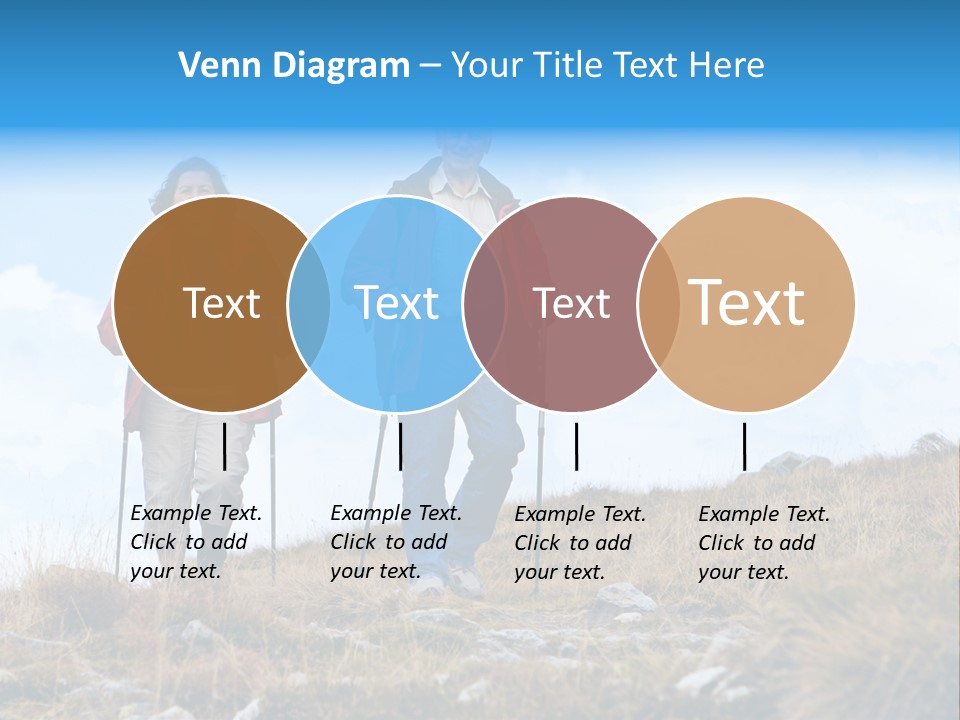 Venn Diagram – Your Title Text Here

Text

Text

Text

Text

Example Text. Click to add your text.

Example Text. Click to add your text.

Example Text. Click to add your text.

Example Text. Click to add your text.